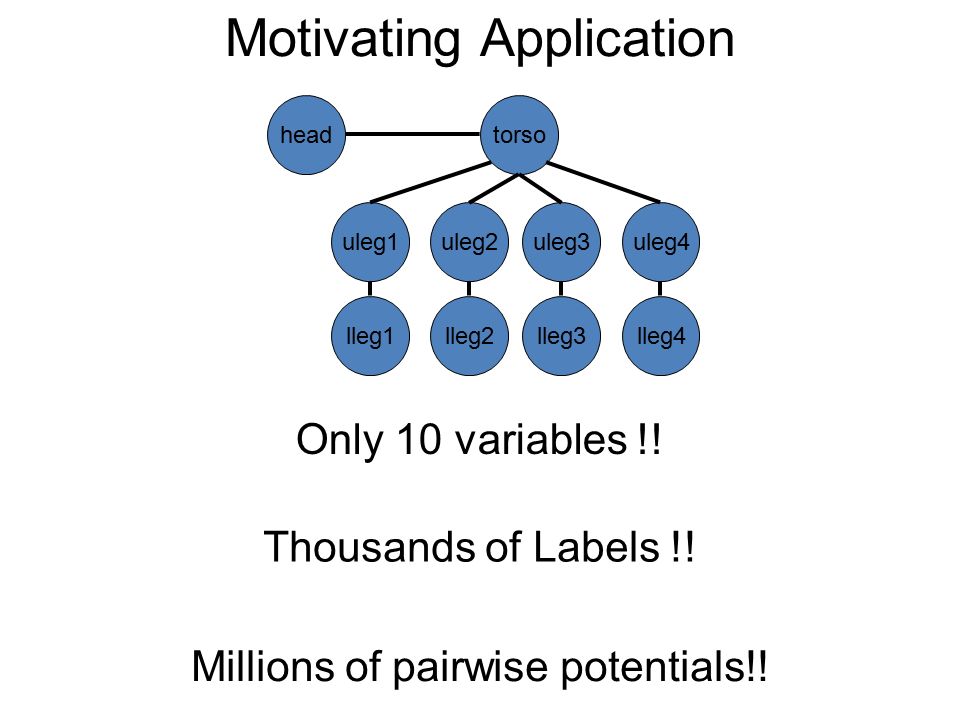 Motivating Application

head

torso

uleg1

uleg2

uleg3

uleg4

lleg1

lleg2

lleg3

lleg4

Only 10 variables !!

Thousands of Labels !!

Millions of pairwise potentials!!